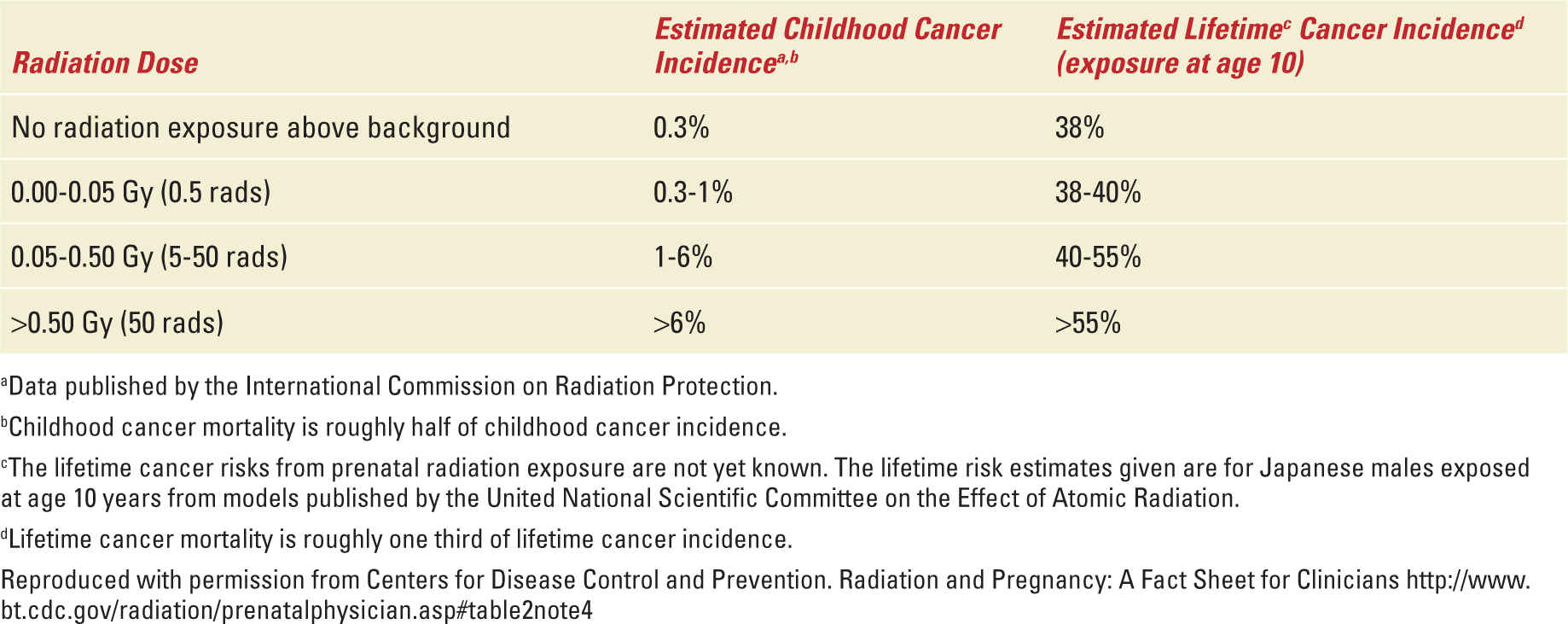 | Radiation Dose | Estimated Childhood Cancer Incidence$^{a,b}$ | Estimated Lifetime$^{c}$ Cancer Incidence$^{d}$ (exposure at age 10) |
|---|---|---|
| No radiation exposure above background | 0.3% | 38% |
| 0.00-0.05 Gy (0.5 rads) | 0.3-1% | 38-40% |
| 0.05-0.50 Gy (5-50 rads) | 1-6% | 40-55% |
| >0.50 Gy (50 rads) | >6% | >55% |

$^{a}$Data published by the International Commission on Radiation Protection.

$^{b}$Childhood cancer mortality is roughly half of childhood cancer incidence.

$^{c}$The lifetime cancer risks from prenatal radiation exposure are not yet known. The lifetime risk estimates given are for Japanese males exposed at age 10 years from models published by the United National Scientific Committee on the Effect of Atomic Radiation.

$^{d}$Lifetime cancer mortality is roughly one third of lifetime cancer incidence.

Reproduced with permission from Centers for Disease Control and Prevention. Radiation and Pregnancy: A Fact Sheet for Clinicians http://www.bt.cdc.gov/radiation/prenatalphysician.asp#table2note4